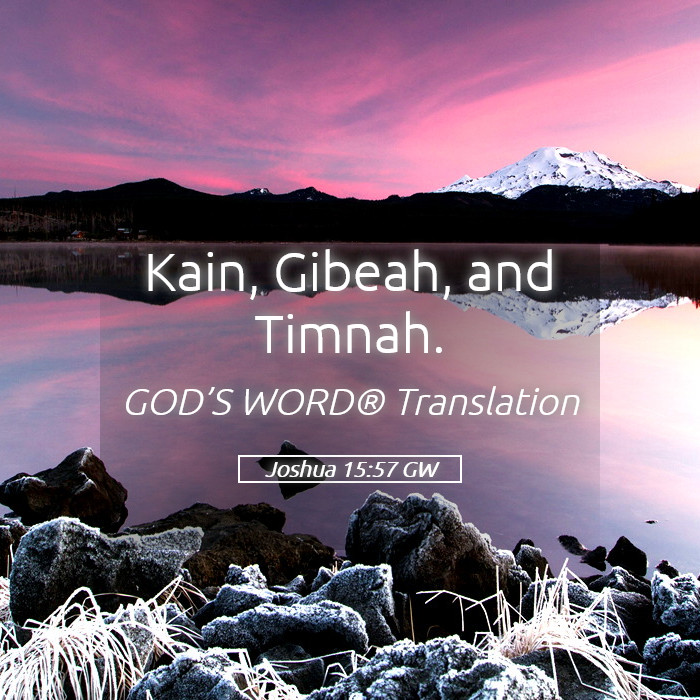 Kain, Gibeah, and Timnah.

GOD'S WORD® Translation

Joshua 15:57 GW